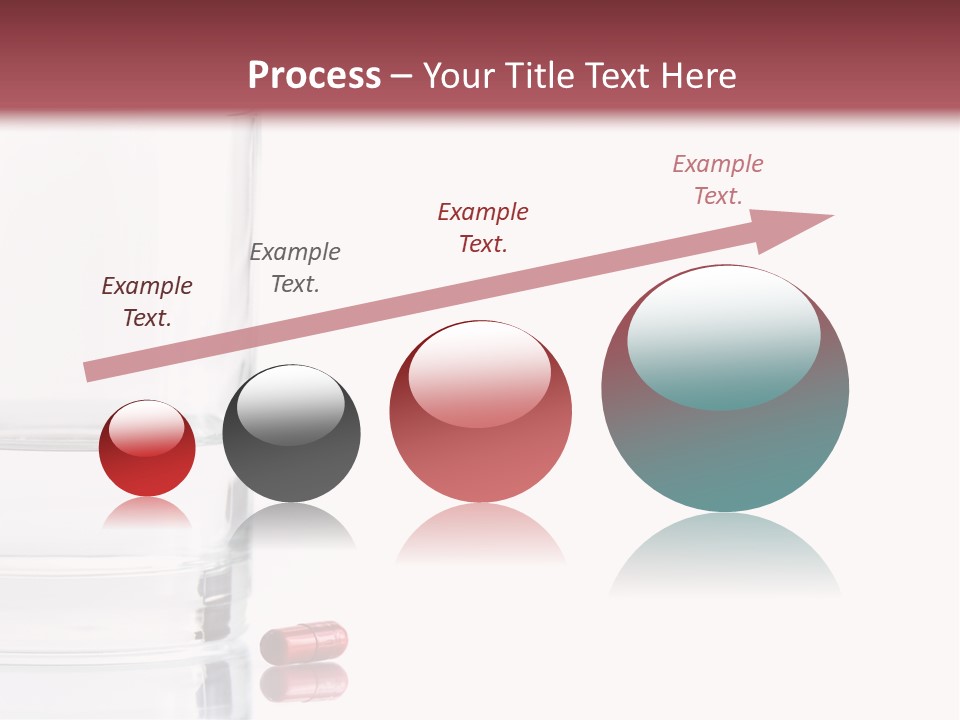 Process – Your Title Text Here

Example Text.

Example Text.

Example Text.

Example Text.